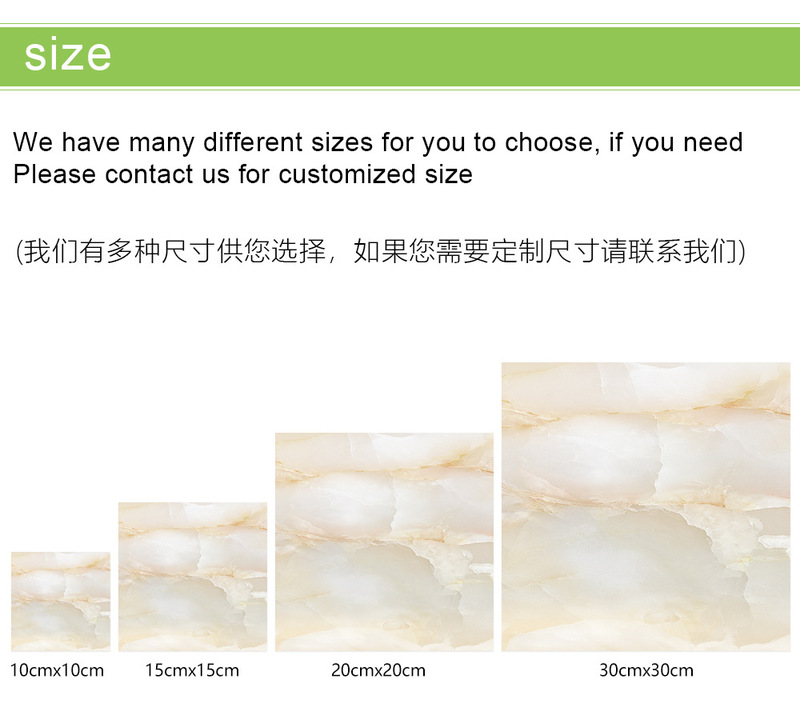 size

We have many different sizes for you to choose, if you need
Please contact us for customized size

(我们有多种尺寸供您选择，如果您需要定制尺寸请联系我们)

10cmx10cm 15cmx15cm 20cmx20cm 30cmx30cm